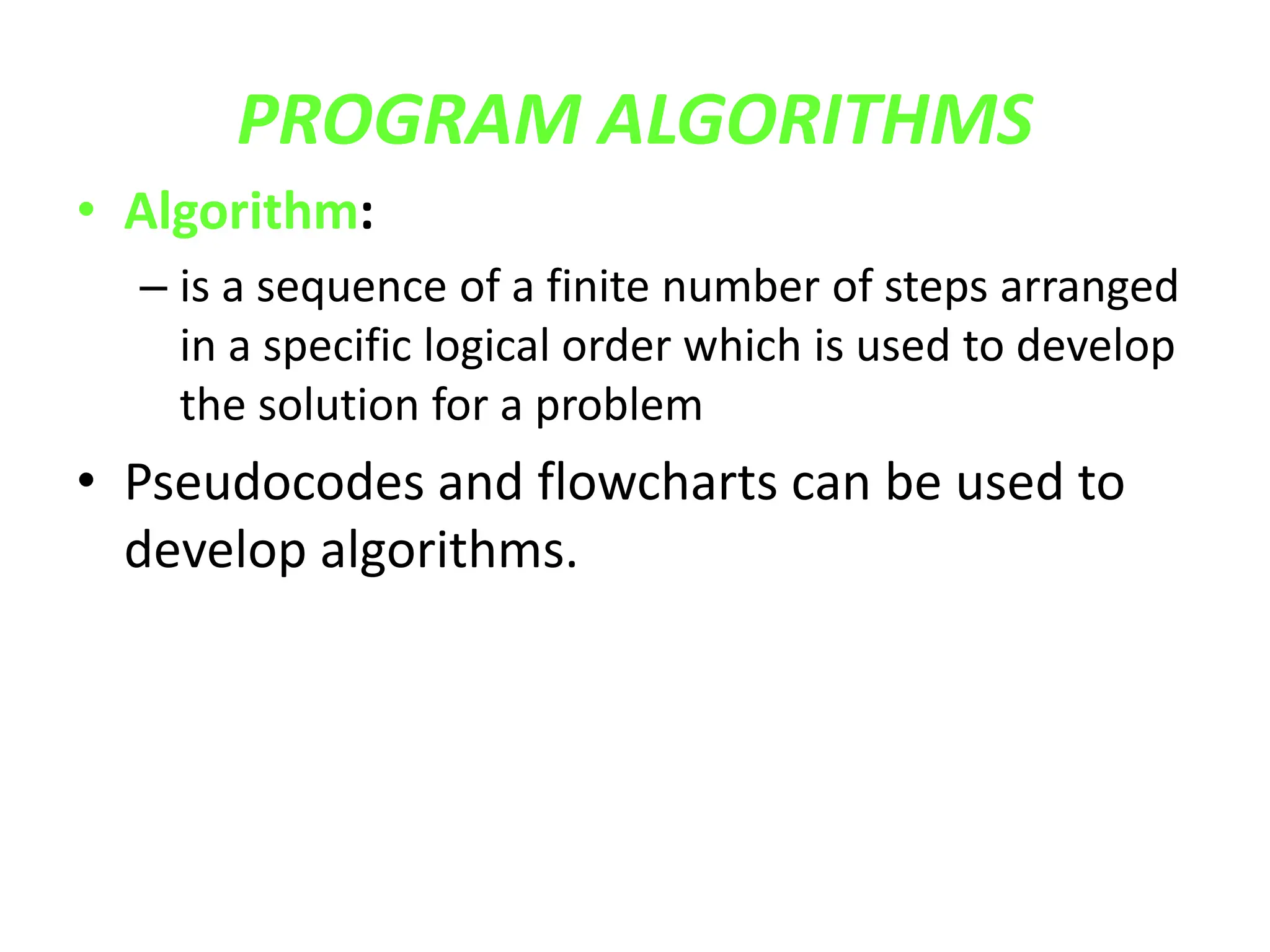 PROGRAM ALGORITHMS

• Algorithm:

– is a sequence of a finite number of steps arranged in a specific logical order which is used to develop the solution for a problem

• Pseudocodes and flowcharts can be used to develop algorithms.